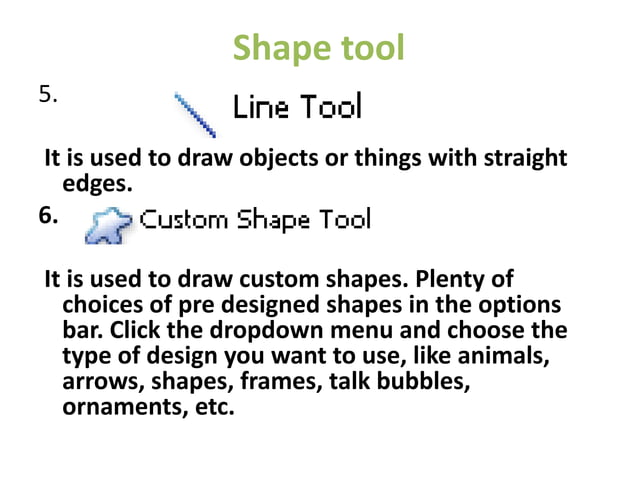 Shape tool

5. Line Tool

It is used to draw objects or things with straight edges.

6. Custom Shape Tool

It is used to draw custom shapes. Plenty of choices of pre designed shapes in the options bar. Click the dropdown menu and choose the type of design you want to use, like animals, arrows, shapes, frames, talk bubbles, ornaments, etc.